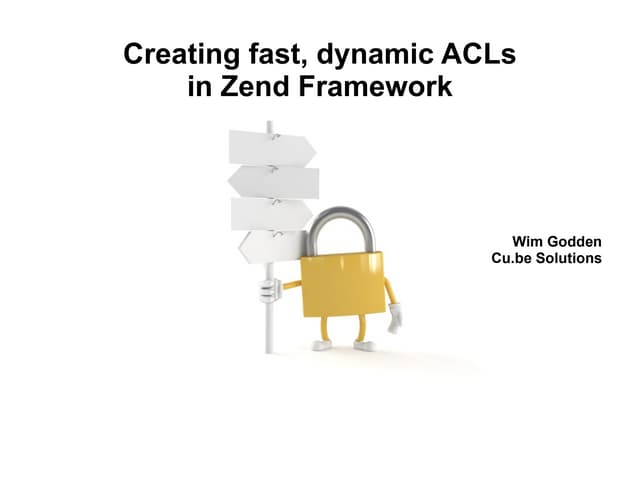 Creating fast, dynamic ACLs in Zend Framework

Wim Godden
Cu.be Solutions